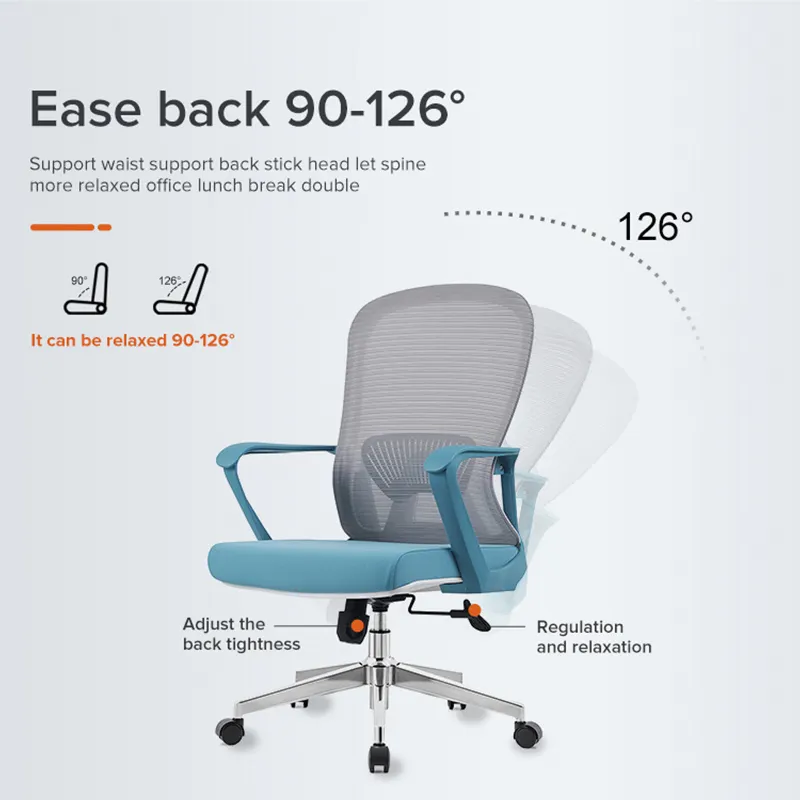 Ease back 90-126°

Support waist support back stick head let spine more relaxed office lunch break double

126°

90°

126°

It can be relaxed 90-126°

Adjust the back tightness

Regulation and relaxation